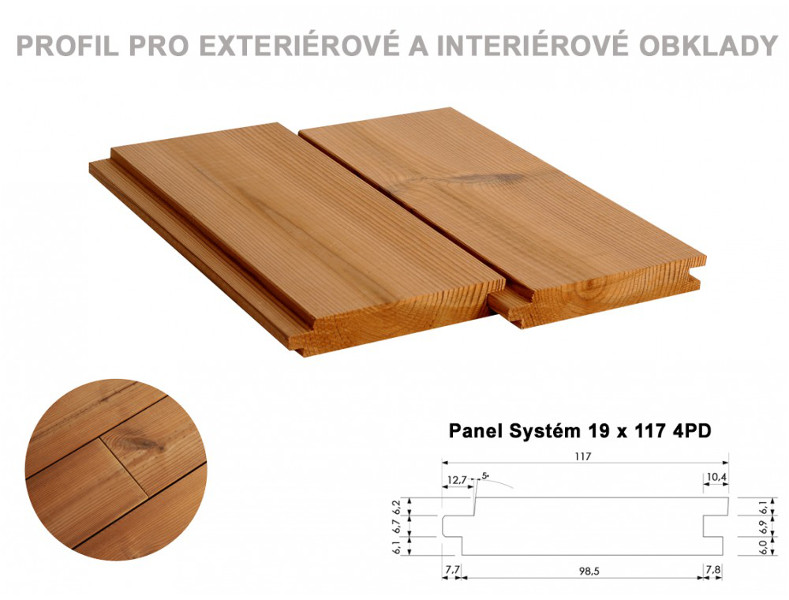 PROFIL PRO EXTERIÉROVÉ A INTERIÉROVÉ OBKLADY

Panel Systém 19 x 117 4PD

117

12,7

5°

10,4

6,2

6,7

6,1

6,1

6,9

6,0

7,7

98,5

7,8